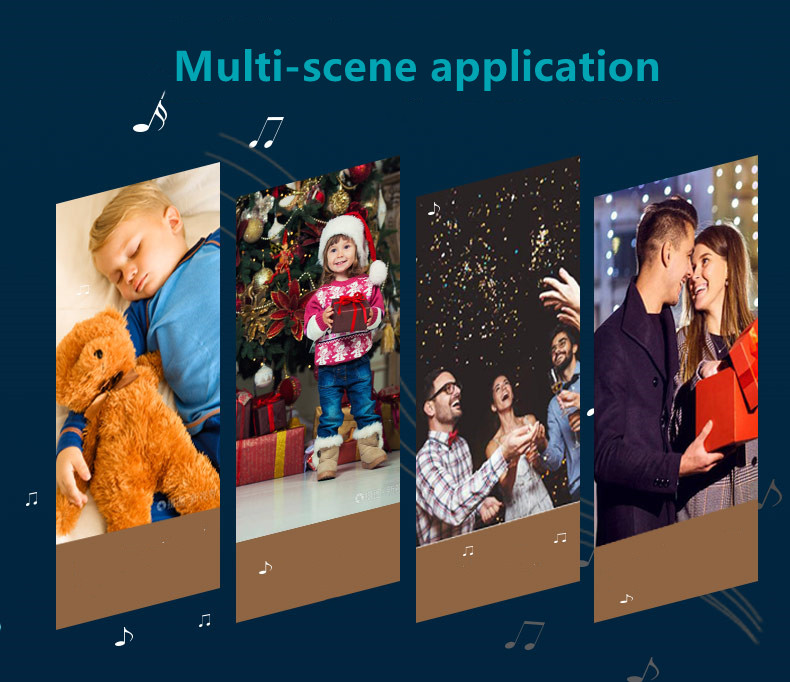 Multi-scene application